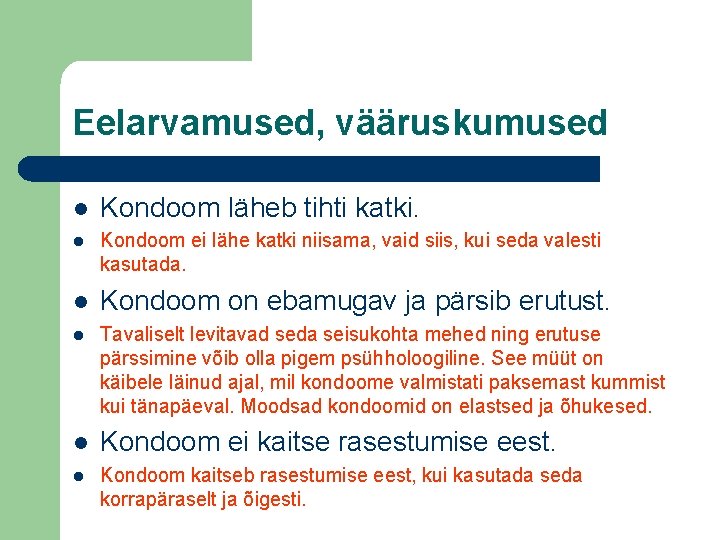 Eelarvamused, vääruskumused

- Kondoom läheb tihti katki.
- Kondoom ei lähe katki niisama, vaid siis, kui seda valesti kasutada.
- Kondoom on ebamugav ja pärsib erutust.
- Tavaliselt levitavad seda seisukohta mehed ning erutuse pärssimine võib olla pigem psühholoogiline. See müüt on käibele läinud ajal, mil kondoome valmistati paksemast kummist kui tänapäeval. Moodsad kondoomid on elastsed ja õhukesed.
- Kondoom ei kaitse rasestumise eest.
- Kondoom kaitseb rasestumise eest, kui kasutada seda korrapäraselt ja õigesti.